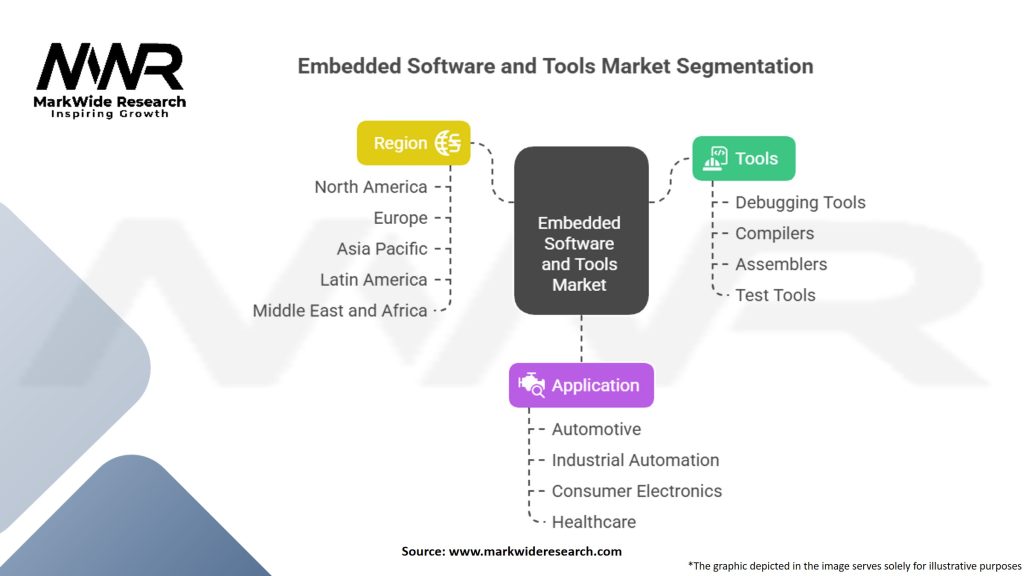 MWR
MarkWide Research
Inspiring Growth

Embedded Software and Tools Market Segmentation

Region
North America
Europe
Asia Pacific
Latin America
Middle East and Africa

Embedded Software and Tools Market

Tools
Debugging Tools
Compilers
Assemblers
Test Tools

Application
Automotive
Industrial Automation
Consumer Electronics
Healthcare

Source: www.markwideresearch.com

*The graphic depicted in the image serves solely for illustrative purposes